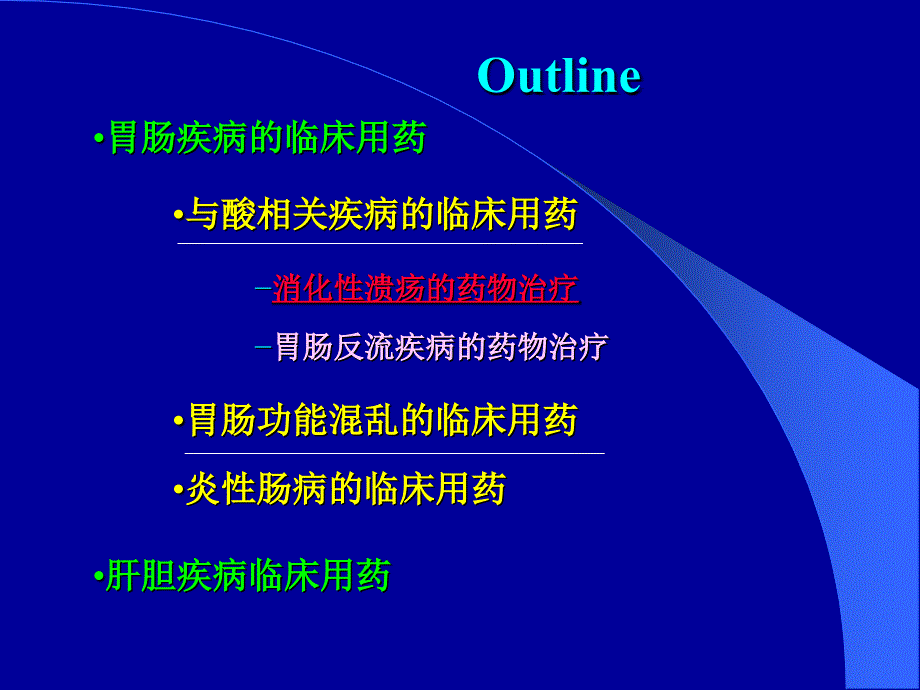 Outline

•胃肠疾病的临床用药

•与酸相关疾病的临床用药

–消化性溃疡的药物治疗

–胃肠反流疾病的药物治疗

•胃肠功能混乱的临床用药

•炎性肠病的临床用药

•肝胆疾病临床用药